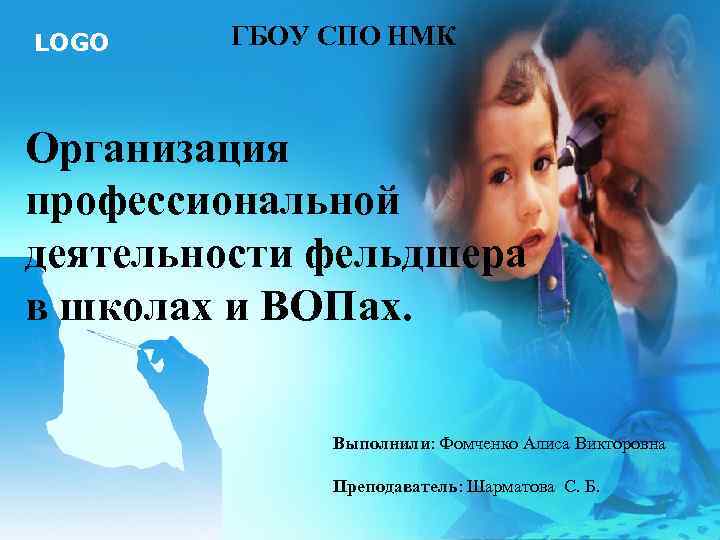 LOGO

ГБОУ СПО НМК

Организация профессиональной деятельности фельдшера в школах и ВОПах.

Выполнили: Фомченко Алиса Викторовна

Преподаватель: Шарматова С. Б.